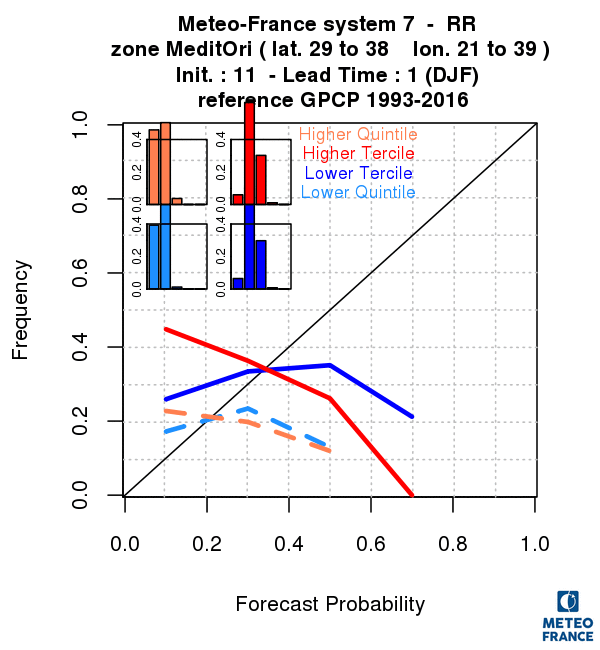 Meteo-France system 7 - RR
zone MeditOri ( lat. 29 to 38 lon. 21 to 39 )
Init. : 11 - Lead Time : 1 (DJF)
reference GPCP 1993-2016

Higher Quintile
Higher Tercile
Lower Tercile
Lower Quintile

0.0 0.2 0.4
0.0 0.2 0.4
0.0 0.2 0.4
0.0 0.2 0.4

Frequency
0.0 0.2 0.4 0.6 0.8 1.0

0.0 0.2 0.4 0.6 0.8 1.0
Forecast Probability

METEO FRANCE